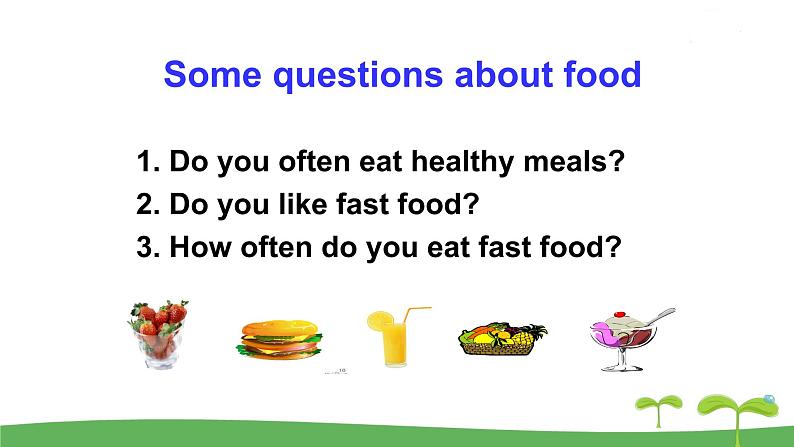 Some questions about food

1. Do you often eat healthy meals?
2. Do you like fast food?
3. How often do you eat fast food?